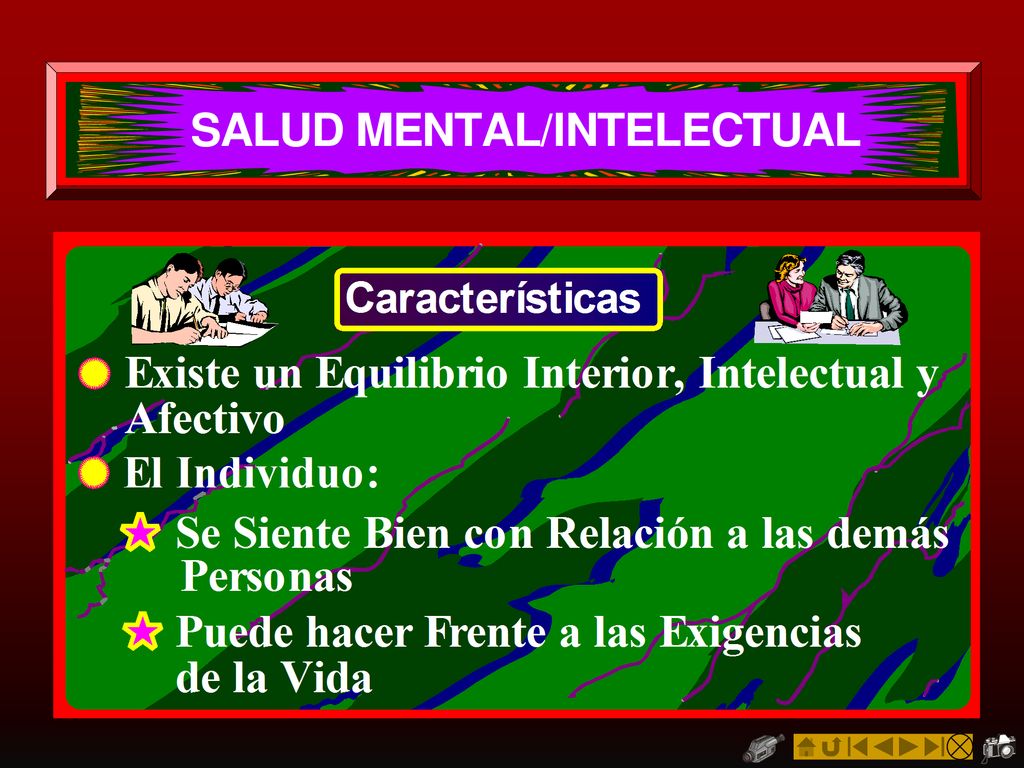 SALUD MENTAL/INTELECTUAL

Características

Existe un Equilibrio Interior, Intelectual y Afectivo

El Individuo:

Se Siente Bien con Relación a las demás Personas

Puede hacer Frente a las Exigencias de la Vida